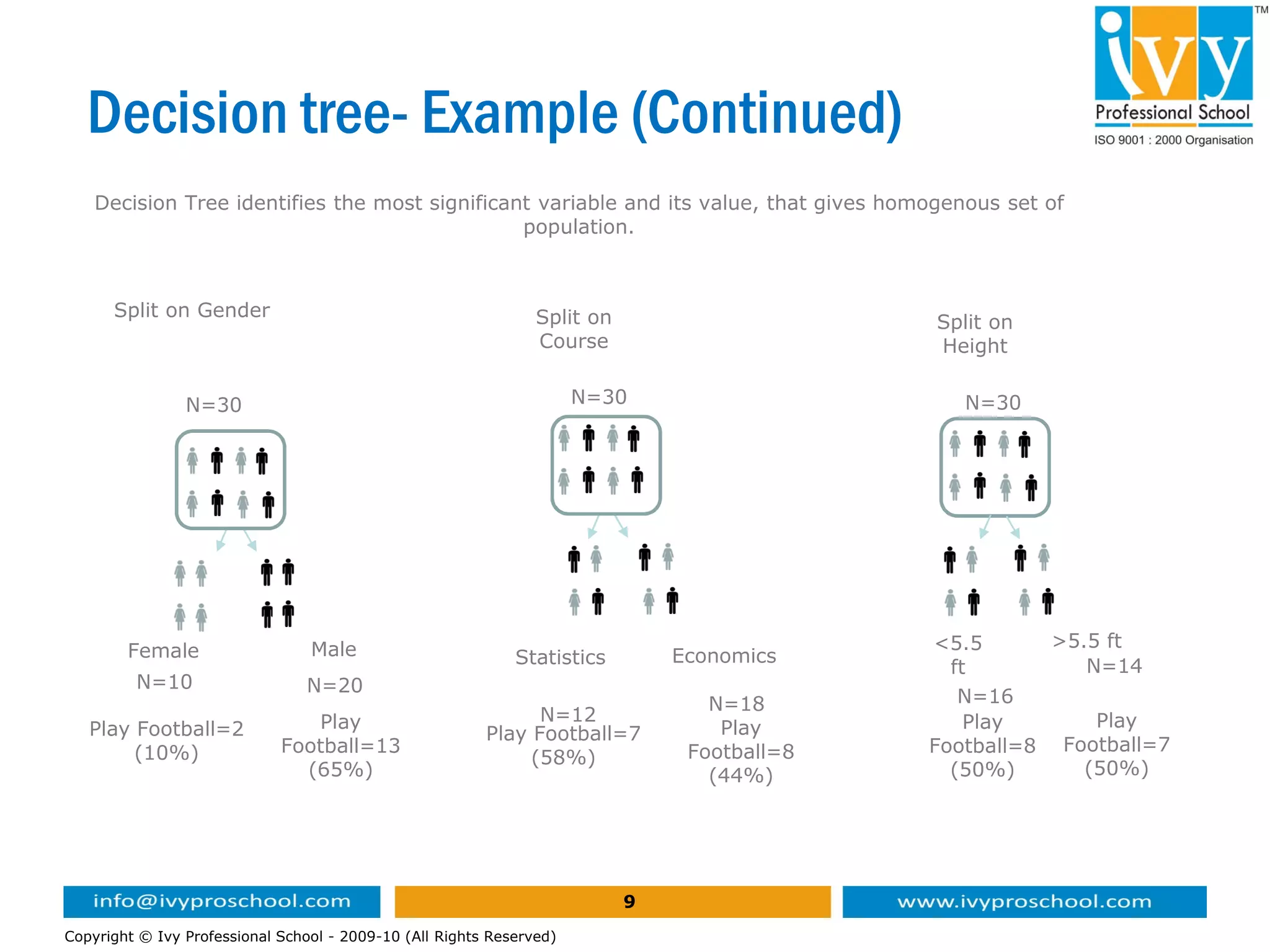 ivy™
Professional School
ISO 9001 : 2000 Organisation

Decision tree- Example (Continued)

Decision Tree identifies the most significant variable and its value, that gives homogenous set of population.

Split on Gender

N=30

Female
N=10
Play Football=2 (10%)

Male
N=20
Play Football=13 (65%)

Split on Course

N=30

Statistics
N=12
Play Football=7 (58%)

Economics
N=18
Play Football=8 (44%)

Split on Height

N=30

<5.5 ft
N=16
Play Football=8 (50%)

>5.5 ft
N=14
Play Football=7 (50%)

info@ivyproschool.com
9
www.ivyproschool.com

Copyright © Ivy Professional School - 2009-10 (All Rights Reserved)